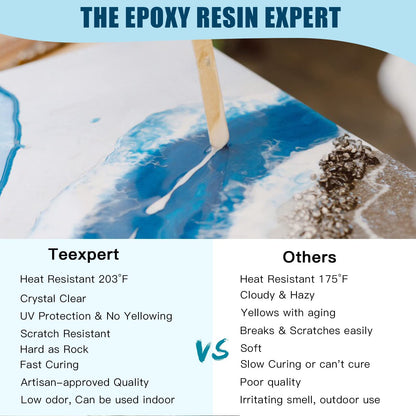 THE EPOXY RESIN EXPERT

Teexpert

Heat Resistant 203°F
Crystal Clear
UV Protection & No Yellowing
Scratch Resistant
Hard as Rock
Fast Curing
Artisan-approved Quality
Low odor, Can be used indoor

VS

Others

Heat Resistant 175°F
Cloudy & Hazy
Yellows with aging
Breaks & Scratches easily
Soft
Slow Curing or can't cure
Poor quality
Irritating smell, outdoor use